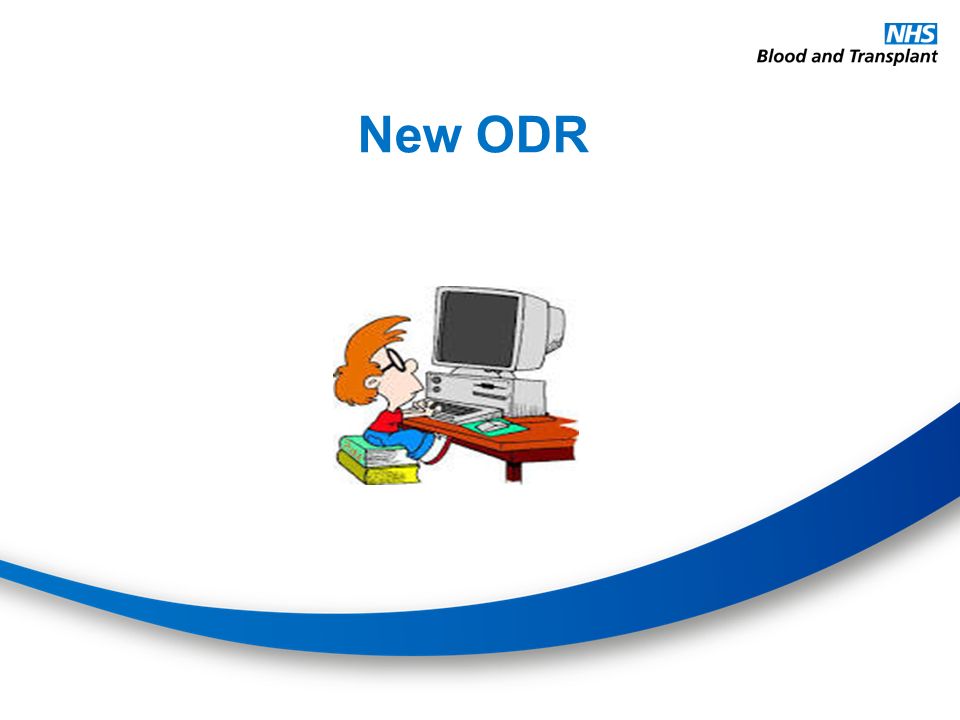 NHS
Blood and Transplant

New ODR